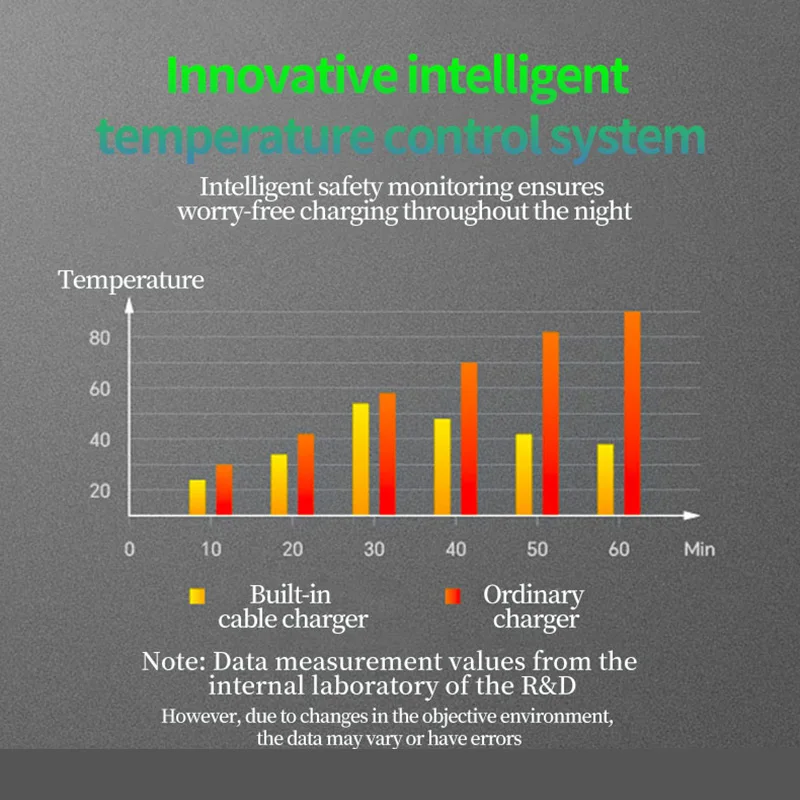 Innovative intelligent temperature control system

Intelligent safety monitoring ensures worry-free charging throughout the night

Temperature

80
60
40
20
0 10 20 30 40 50 60 Min

Built-in cable charger

Ordinary charger

Note: Data measurement values from the internal laboratory of the R&D

However, due to changes in the objective environment, the data may vary or have errors